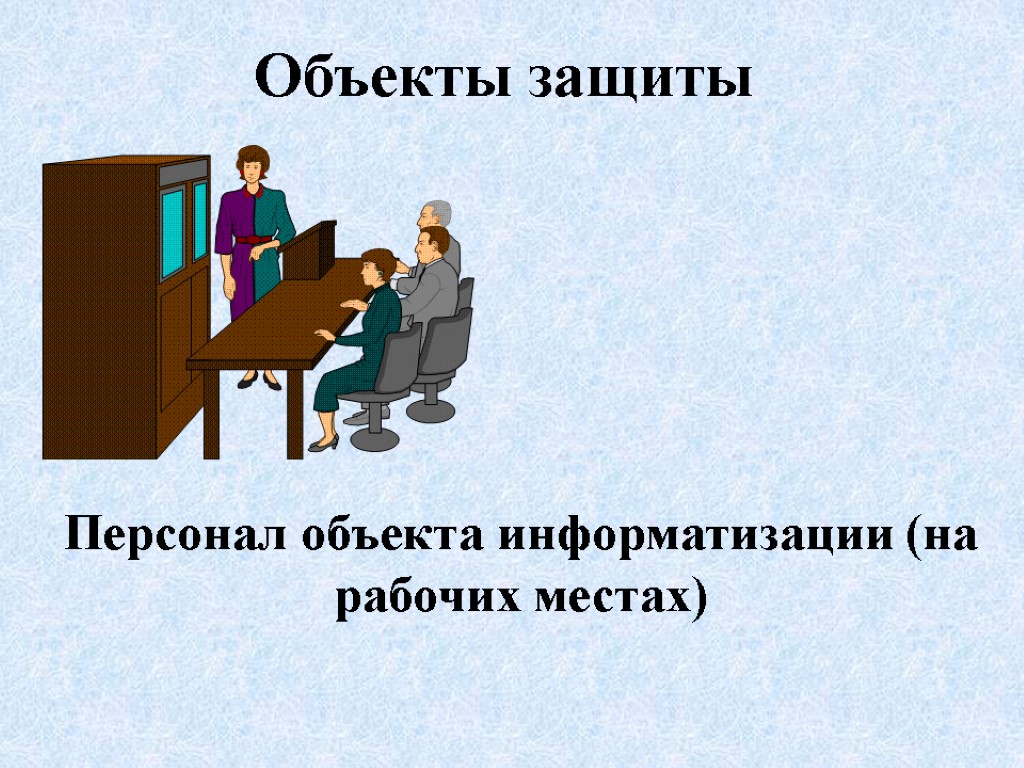 Объекты защиты

Персонал объекта информатизации (на рабочих местах)